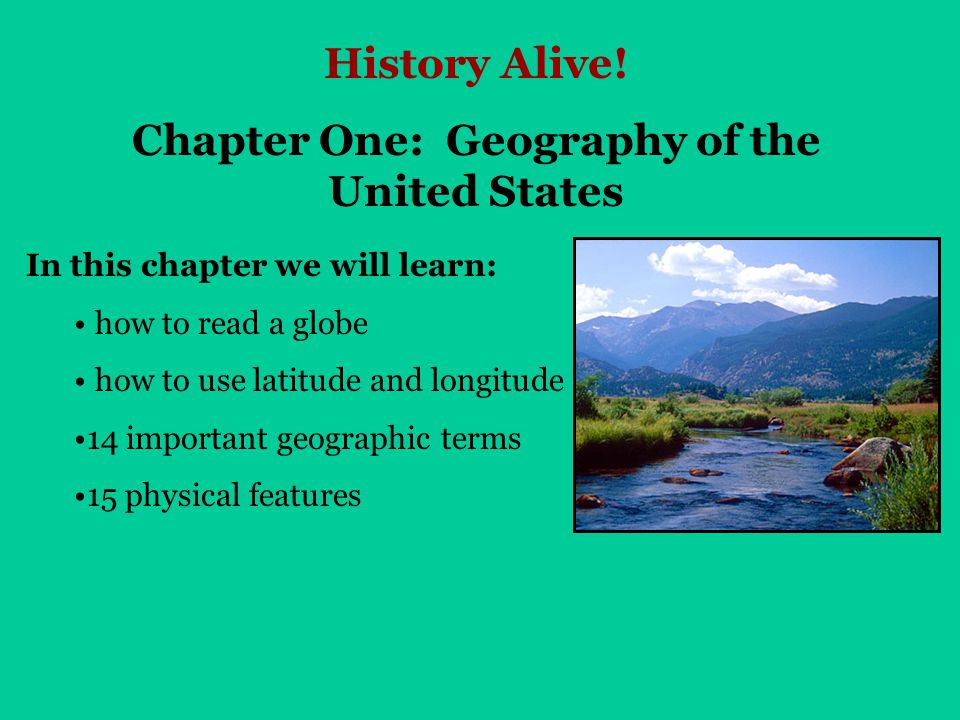 History Alive!

Chapter One: Geography of the United States

In this chapter we will learn:

• how to read a globe

• how to use latitude and longitude

•14 important geographic terms

•15 physical features